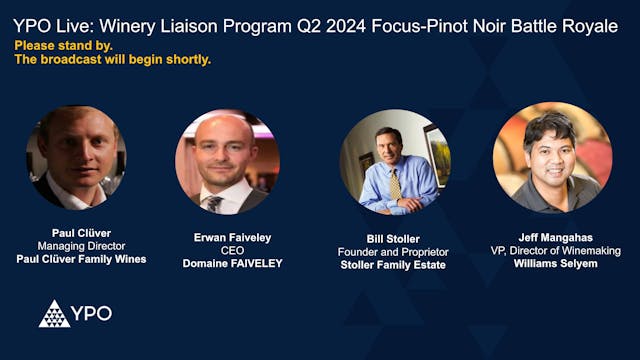 YPO Live: Winery Liaison Program Q2 2024 Focus-Pinot Noir Battle Royale

Please stand by.
The broadcast will begin shortly.

Paul Clüver
Managing Director
Paul Clüver Family Wines

Erwan Faiveley
CEO
Domaine FAIVELEY

Bill Stoller
Founder and Proprietor
Stoller Family Estate

Jeff Mangahas
VP, Director of Winemaking
Williams Selyem

YPO